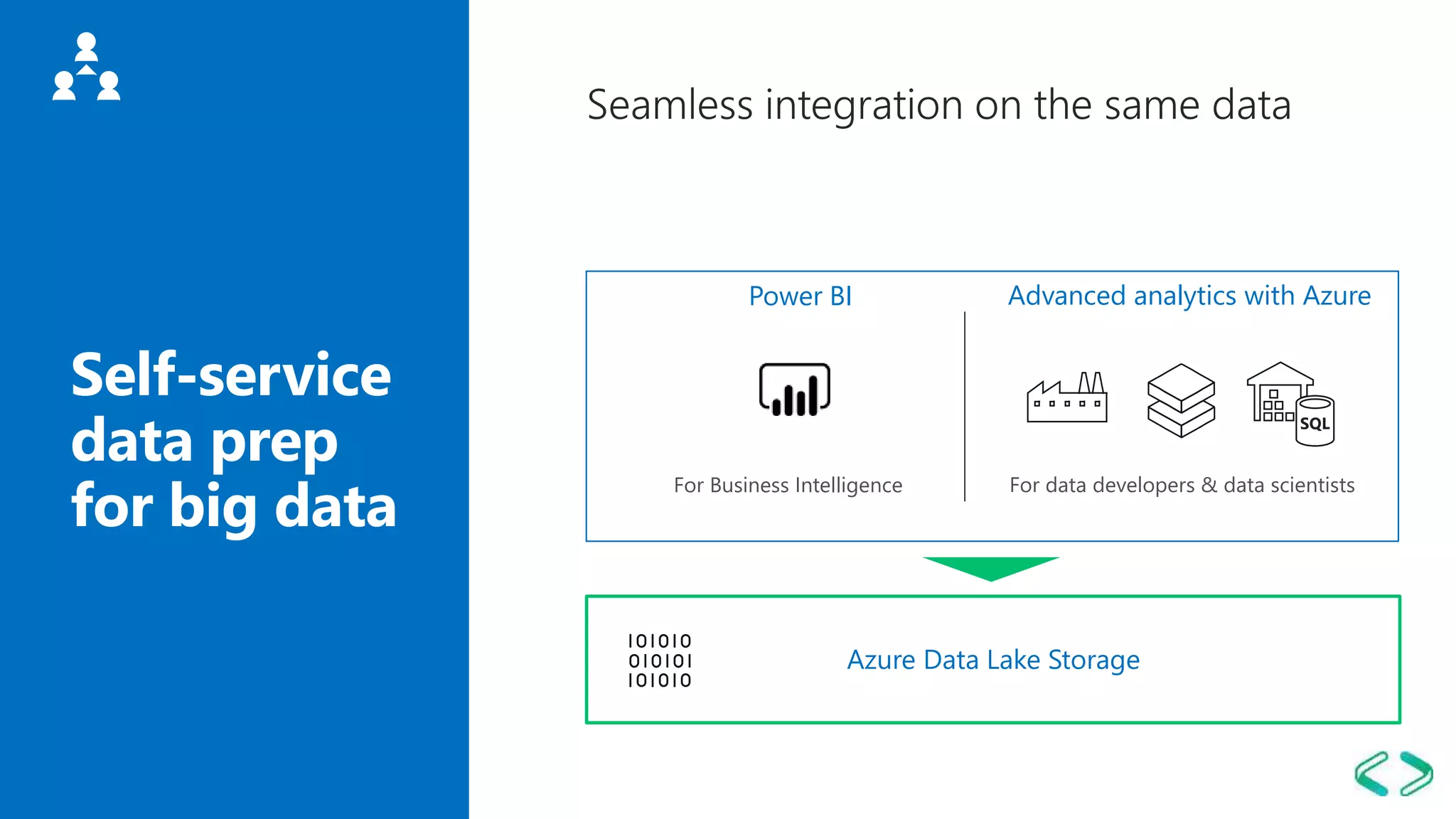 Self-service data prep for big data

Seamless integration on the same data

Power BI

For Business Intelligence

Advanced analytics with Azure

SQL

For data developers & data scientists

101010
010101
101010

Azure Data Lake Storage